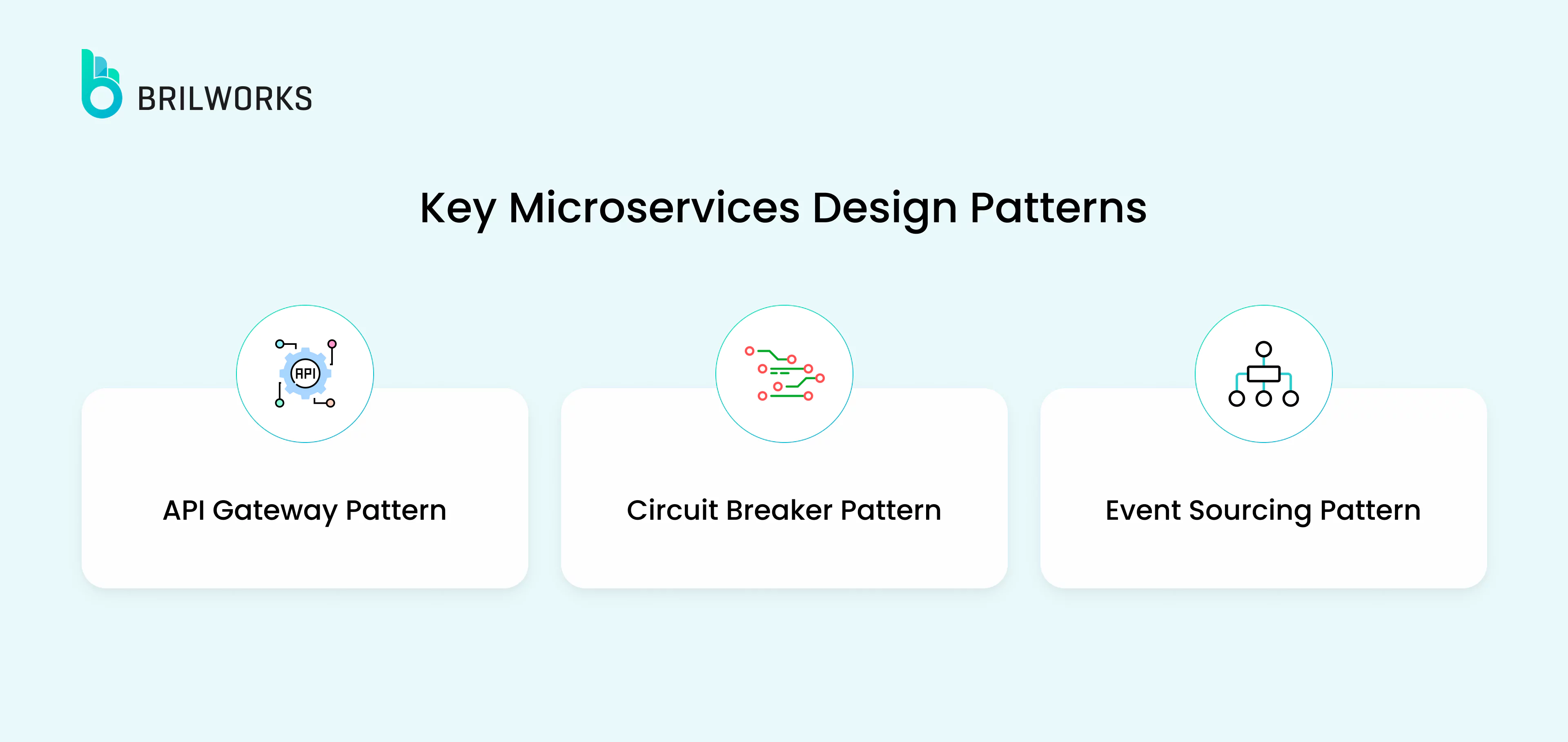 BRILWORKS

Key Microservices Design Patterns

API

API Gateway Pattern

Circuit Breaker Pattern

Event Sourcing Pattern